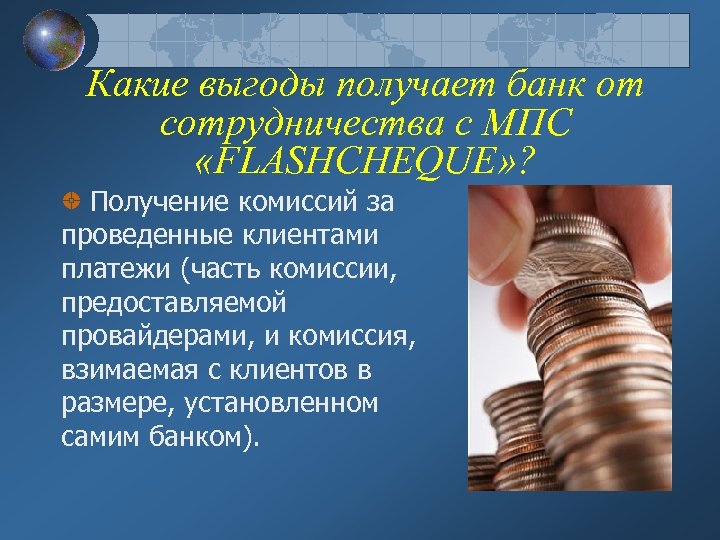 Какие выгоды получает банк от сотрудничества с МПС «FLASHCHEQUE»?

Получение комиссий за проведенные клиентами платежи (часть комиссии, предоставляемой провайдерами, и комиссия, взимаемая с клиентов в размере, установленном самим банком).